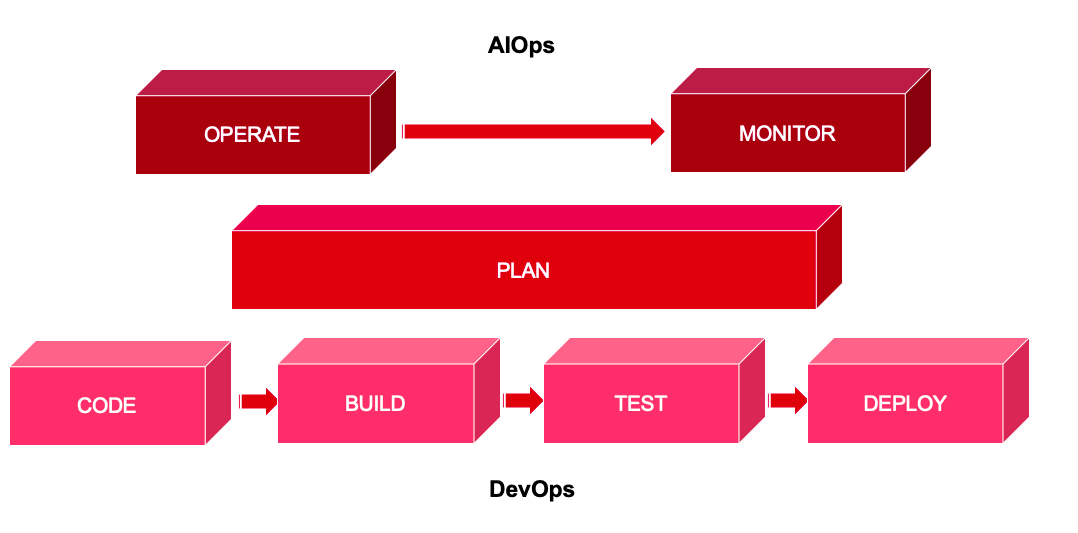 AIOps

OPERATE

MONITOR

PLAN

CODE

BUILD

TEST

DEPLOY

DevOps